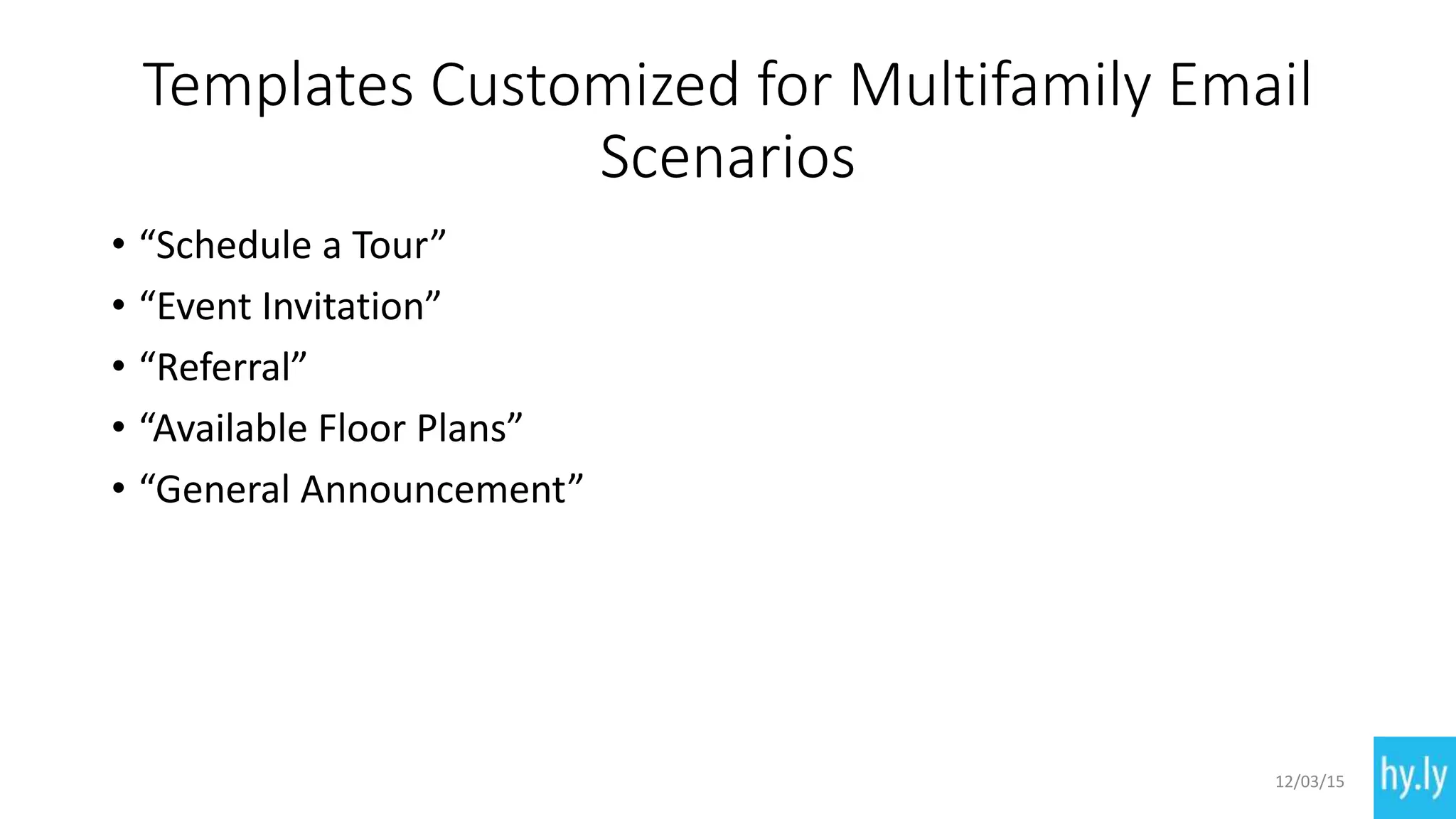 Templates Customized for Multifamily Email Scenarios

• “Schedule a Tour”
• “Event Invitation”
• “Referral”
• “Available Floor Plans”
• “General Announcement”

12/03/15

hy.ly